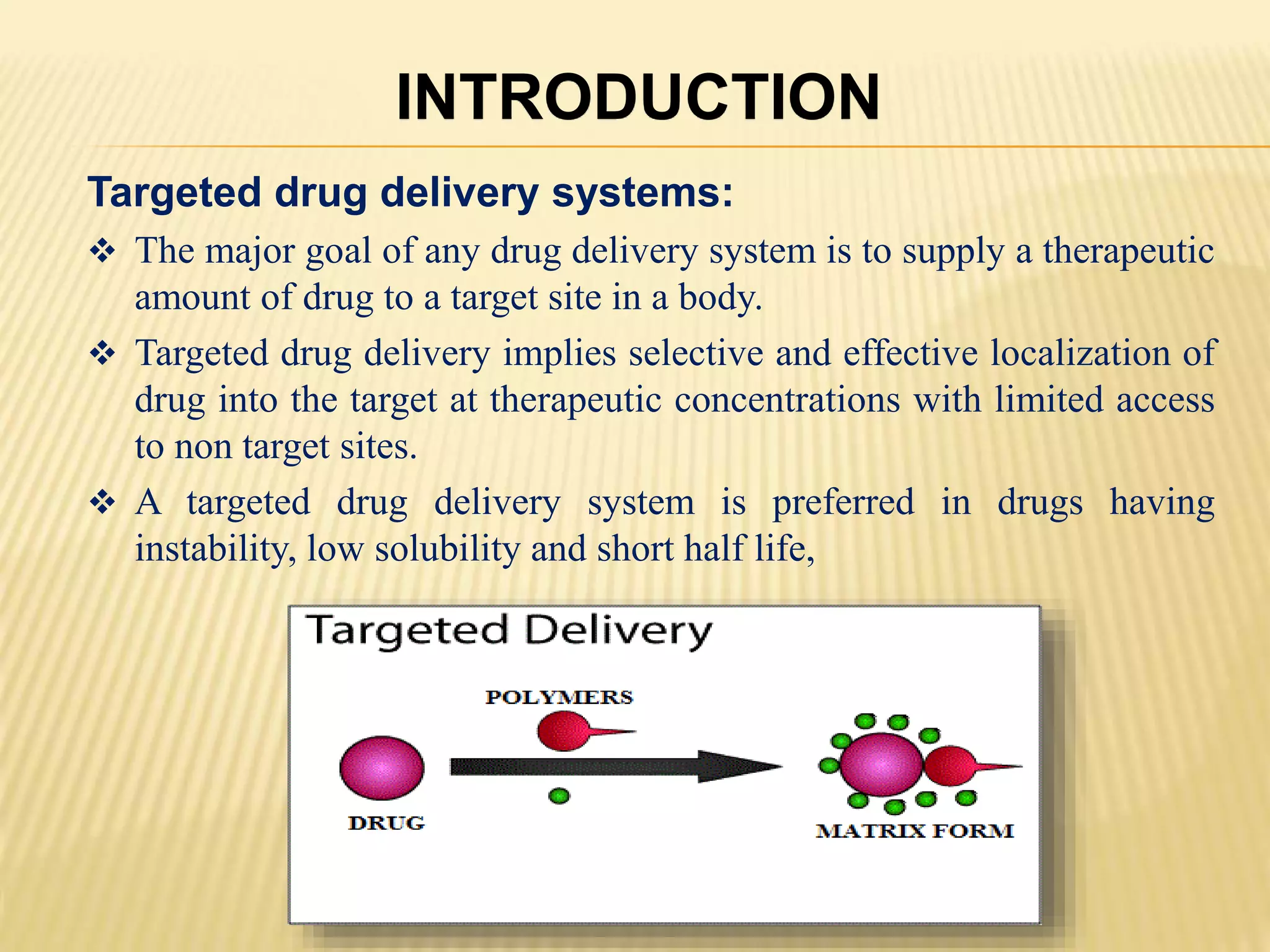 INTRODUCTION

Targeted drug delivery systems:

❖ The major goal of any drug delivery system is to supply a therapeutic amount of drug to a target site in a body.

❖ Targeted drug delivery implies selective and effective localization of drug into the target at therapeutic concentrations with limited access to non target sites.

❖ A targeted drug delivery system is preferred in drugs having instability, low solubility and short half life,

Targeted Delivery

POLYMERS

DRUG

MATRIX FORM